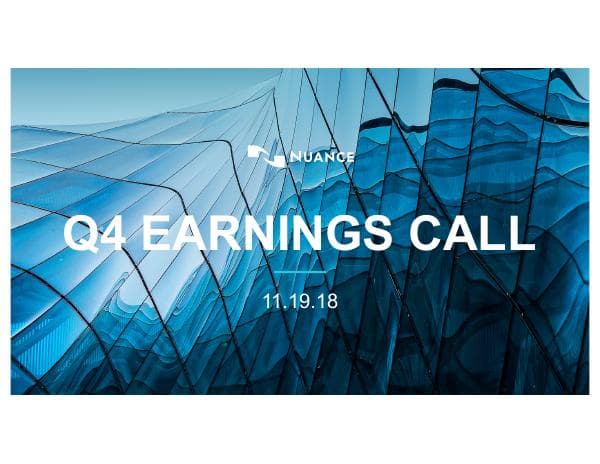 NUANCE

Q4 EARNINGS CALL

11.19.18